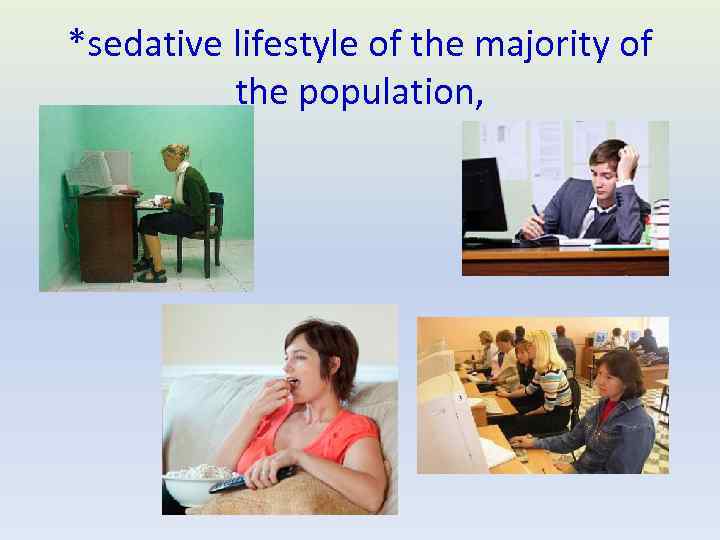 *sedative lifestyle of the majority of the population,